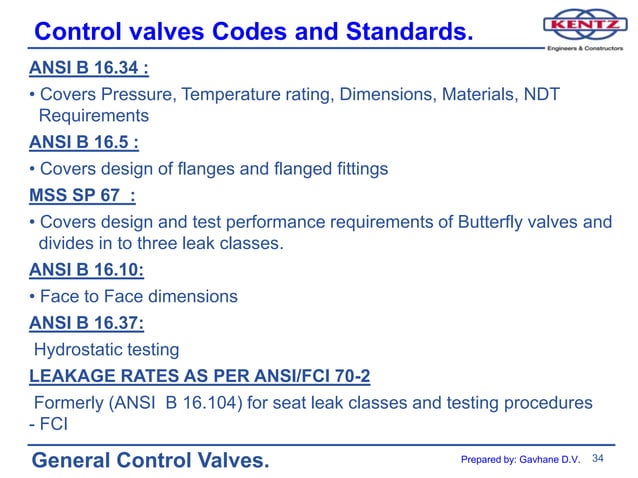 Control valves Codes and Standards.

KENTZ
Engineers & Constructors

ANSI B 16.34 :

• Covers Pressure, Temperature rating, Dimensions, Materials, NDT Requirements

ANSI B 16.5 :

• Covers design of flanges and flanged fittings

MSS SP 67 :

• Covers design and test performance requirements of Butterfly valves and divides in to three leak classes.

ANSI B 16.10:

• Face to Face dimensions

ANSI B 16.37:

Hydrostatic testing

LEAKAGE RATES AS PER ANSI/FCI 70-2

Formerly (ANSI B 16.104) for seat leak classes and testing procedures - FCI

General Control Valves.

Prepared by: Gavhane D.V. 34